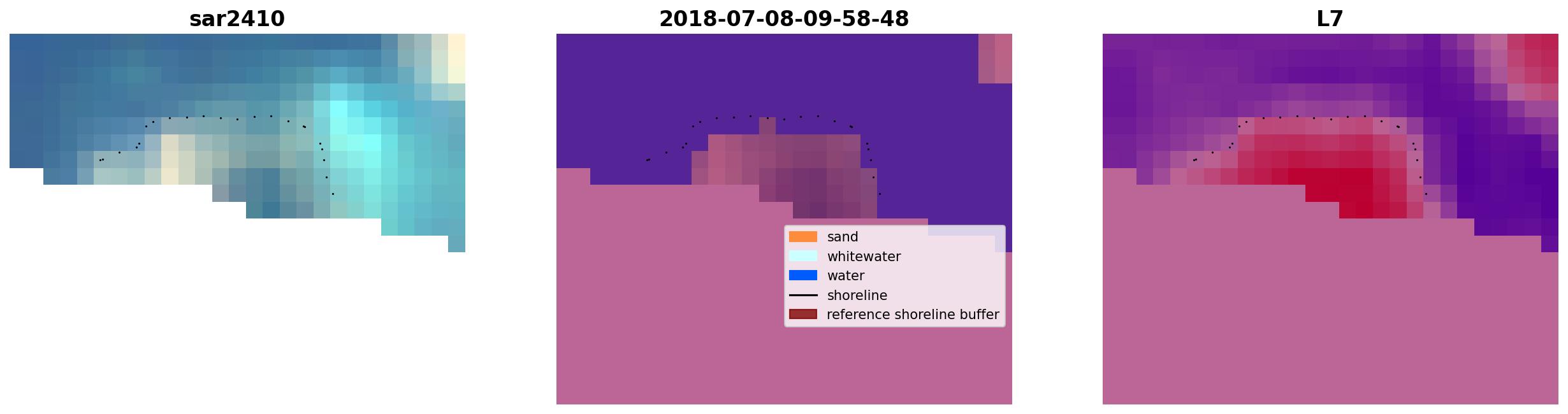 sar2410

2018-07-08-09-58-48

sand
whitewater
water
shoreline
reference shoreline buffer

L7